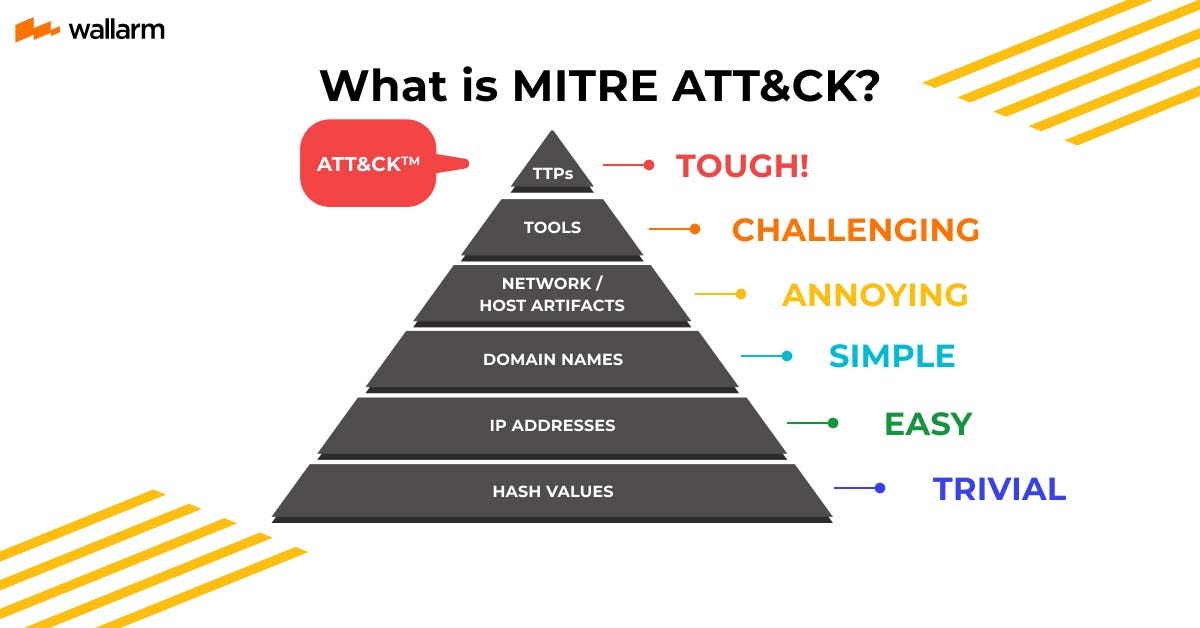 wallarm

What is MITRE ATT&CK?

ATT&CK™

TTPs — TOUGH!

TOOLS — CHALLENGING

NETWORK / HOST ARTIFACTS — ANNOYING

DOMAIN NAMES — SIMPLE

IP ADDRESSES — EASY

HASH VALUES — TRIVIAL